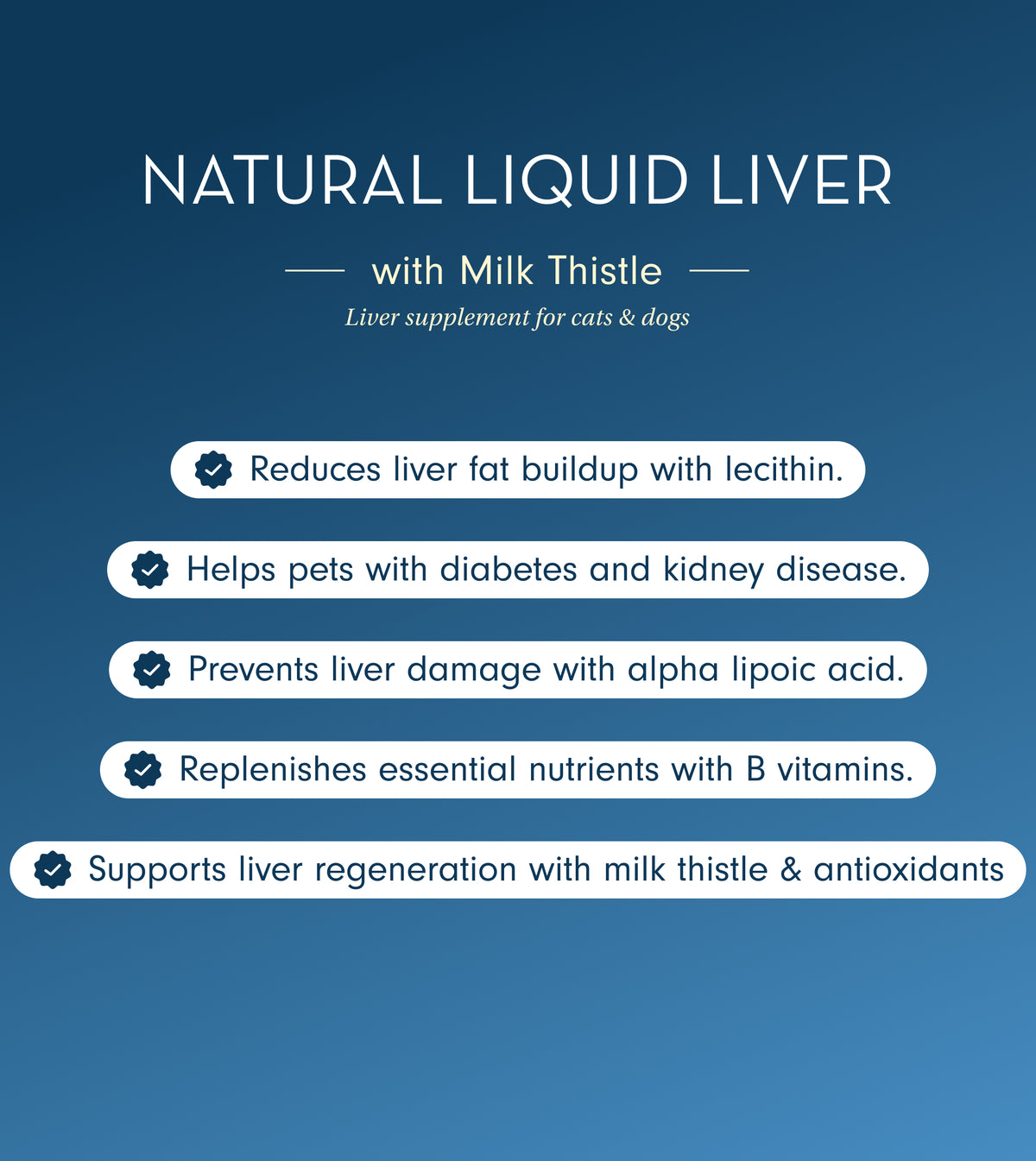 NATURAL LIQUID LIVER

with Milk Thistle

Liver supplement for cats & dogs

Reduces liver fat buildup with lecithin.

Helps pets with diabetes and kidney disease.

Prevents liver damage with alpha lipoic acid.

Replenishes essential nutrients with B vitamins.

Supports liver regeneration with milk thistle & antioxidants